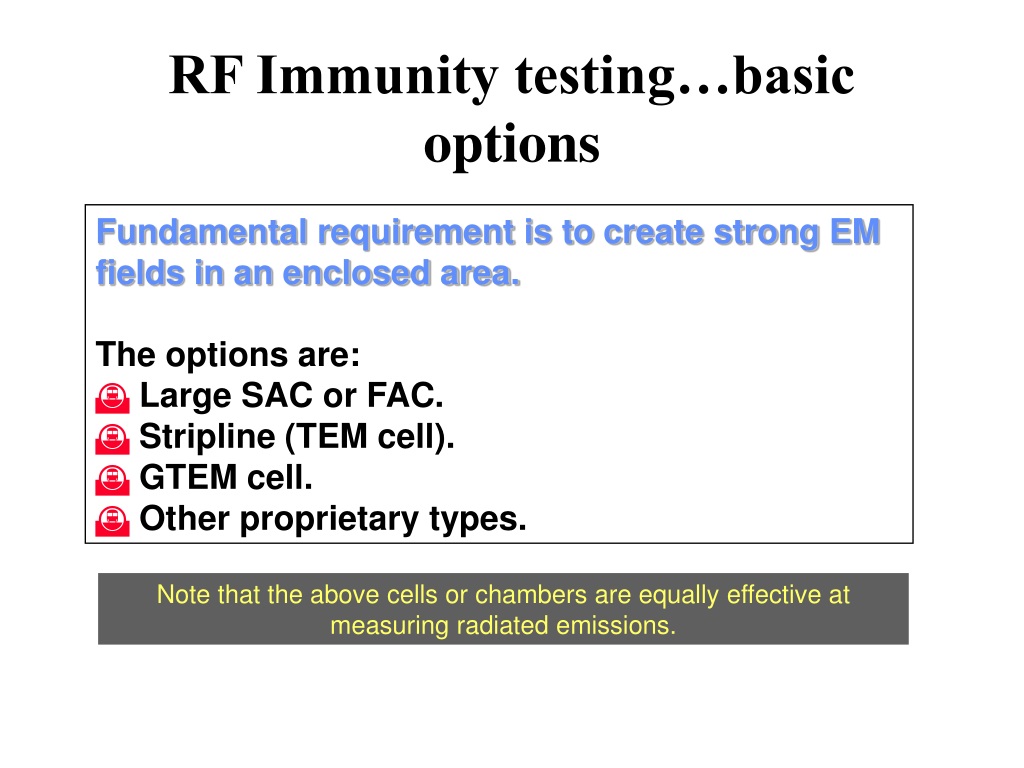 RF Immunity testing…basic options

Fundamental requirement is to create strong EM fields in an enclosed area.

The options are:
Large SAC or FAC.
Stripline (TEM cell).
GTEM cell.
Other proprietary types.

Note that the above cells or chambers are equally effective at measuring radiated emissions.